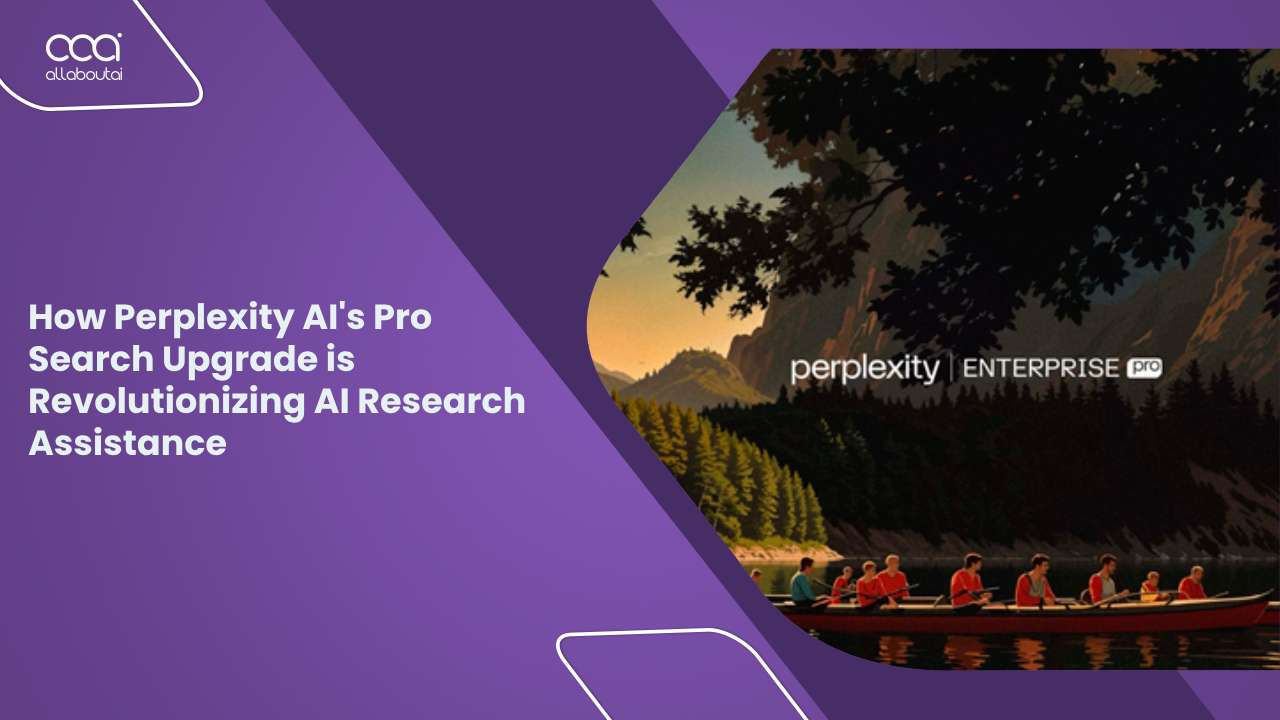 aai
allaboutai

How Perplexity AI's Pro Search Upgrade is Revolutionizing AI Research Assistance

perplexity | ENTERPRISE pro